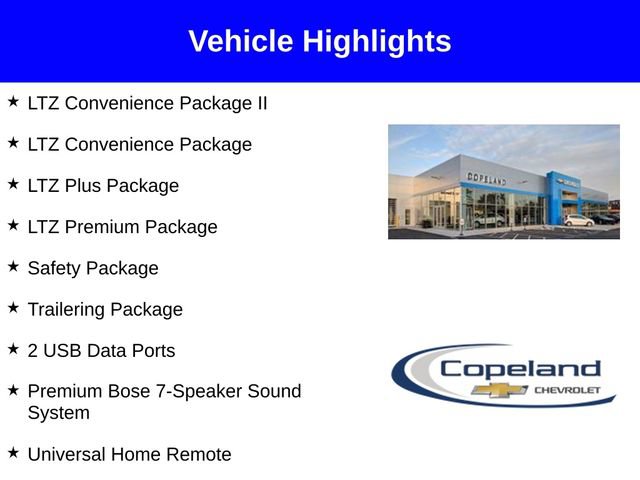 Vehicle Highlights

★ LTZ Convenience Package II

★ LTZ Convenience Package

★ LTZ Plus Package

★ LTZ Premium Package

★ Safety Package

★ Trailering Package

★ 2 USB Data Ports

★ Premium Bose 7-Speaker Sound System

★ Universal Home Remote

COPELAND

Copeland
CHEVROLET